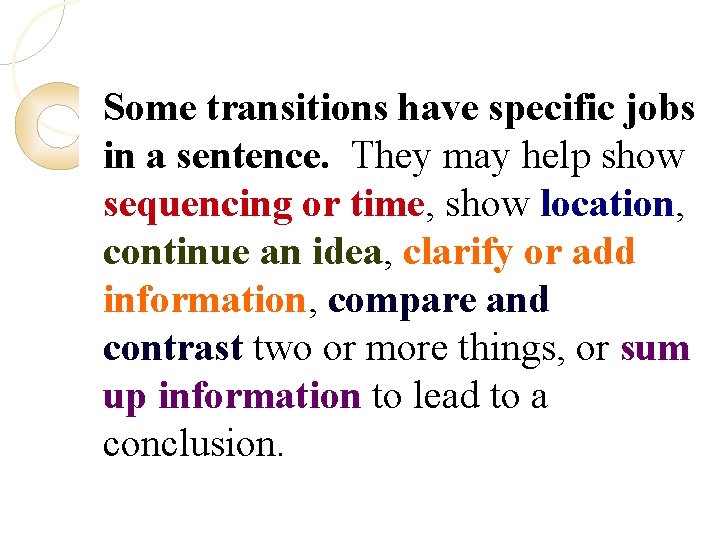 Some transitions have specific jobs in a sentence. They may help show sequencing or time, show location, continue an idea, clarify or add information, compare and contrast two or more things, or sum up information to lead to a conclusion.